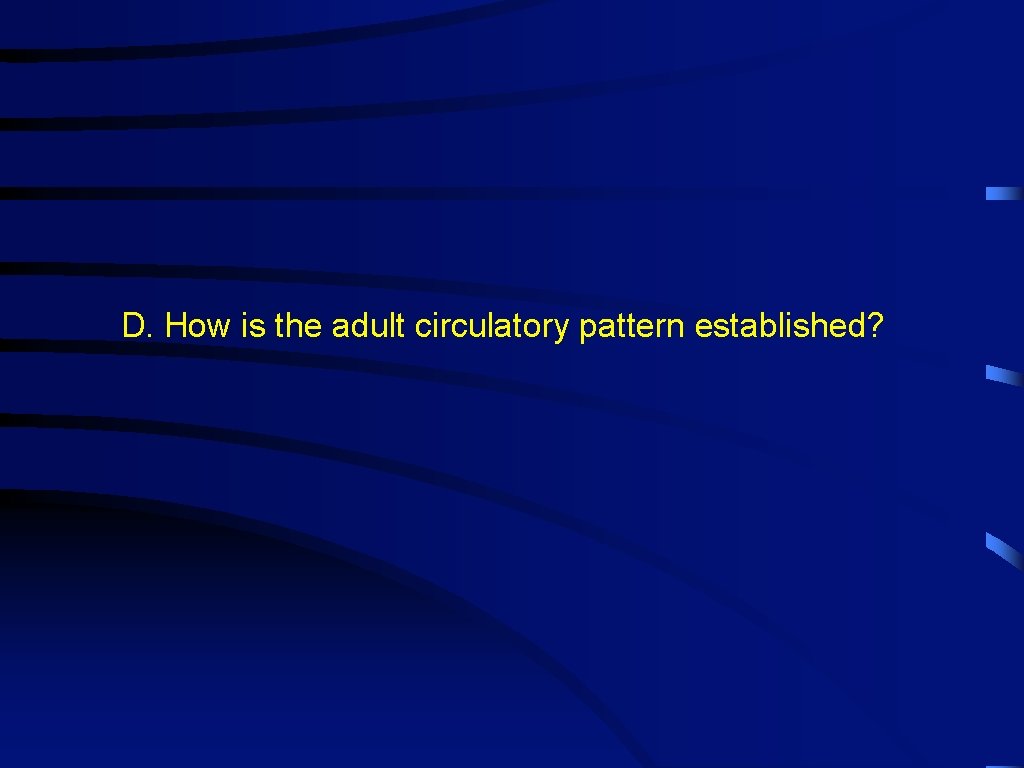 D. How is the adult circulatory pattern established?